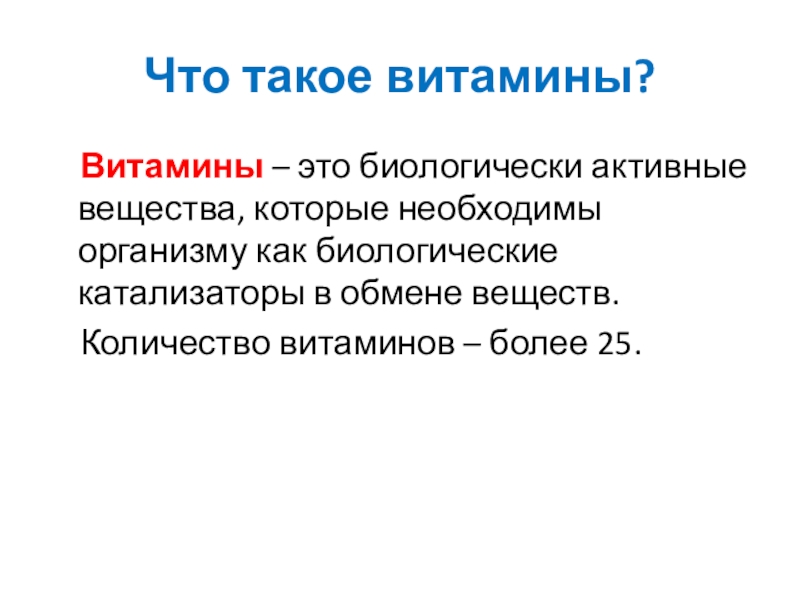 Что такое витамины?

Витамины – это биологически активные вещества, которые необходимы организму как биологические катализаторы в обмене веществ.

Количество витаминов – более 25.